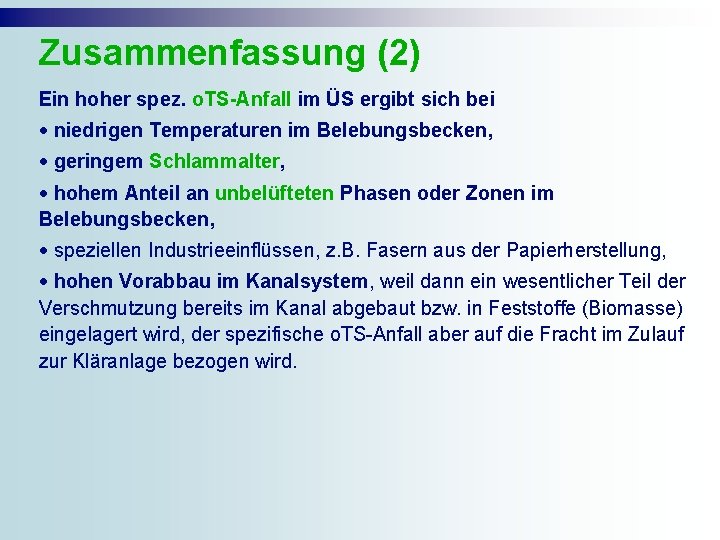 Zusammenfassung (2)

Ein hoher spez. oTS-Anfall im ÜS ergibt sich bei

• niedrigen Temperaturen im Belebungsbecken,

• geringem Schlammalter,

• hohem Anteil an unbelüfteten Phasen oder Zonen im Belebungsbecken,

• speziellen Industrieeinflüssen, z.B. Fasern aus der Papierherstellung,

• hohen Vorabbau im Kanalsystem, weil dann ein wesentlicher Teil der Verschmutzung bereits im Kanal abgebaut bzw. in Feststoffe (Biomasse) eingelagert wird, der spezifische oTS-Anfall aber auf die Fracht im Zulauf zur Kläranlage bezogen wird.